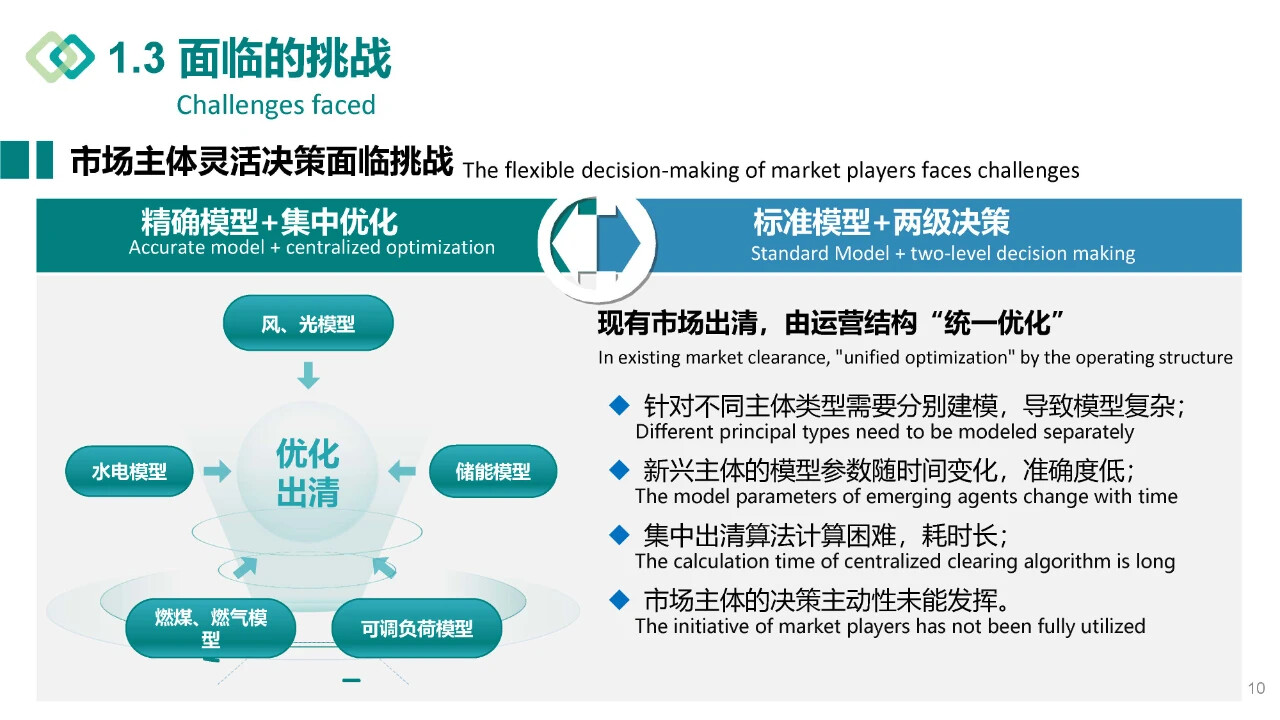 1.3 面临的挑战
Challenges faced

市场主体灵活决策面临挑战 The flexible decision-making of market players faces challenges

精确模型+集中优化
Accurate model + centralized optimization

标准模型+两级决策
Standard Model + two-level decision making

风、光模型

水电模型

优化出清

储能模型

燃煤、燃气模型

可调负荷模型

现有市场出清，由运营结构“统一优化”
In existing market clearance, "unified optimization" by the operating structure

◆ 针对不同主体类型需要分别建模，导致模型复杂；
Different principal types need to be modeled separately

◆ 新兴主体的模型参数随时间变化，准确度低；
The model parameters of emerging agents change with time

◆ 集中出清算法计算困难，耗时长；
The calculation time of centralized clearing algorithm is long

◆ 市场主体的决策主动性未能发挥。
The initiative of market players has not been fully utilized

10